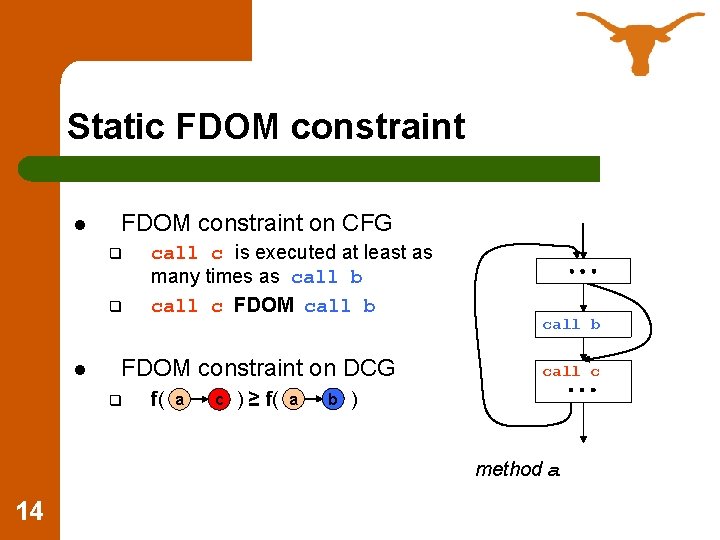 Static FDOM constraint

- FDOM constraint on CFG
  - call c is executed at least as many times as call b
  - call c FDOM call b

- FDOM constraint on DCG
  - f( a → c ) ≥ f( a → b )

...

call b

call c
...

method a

14